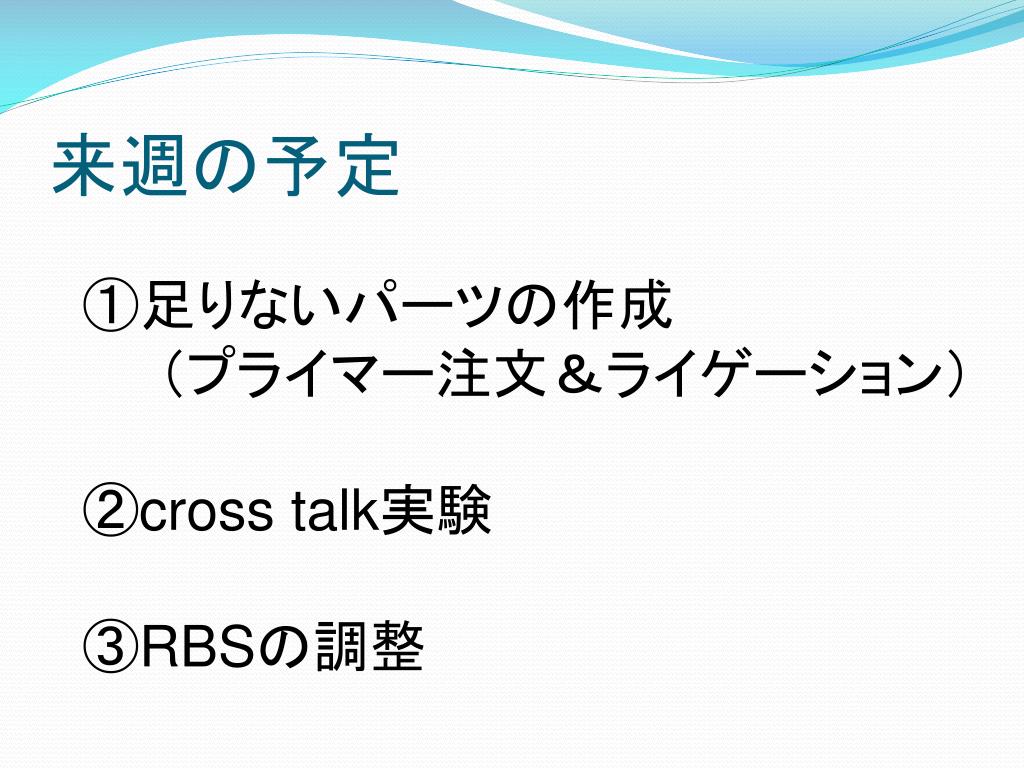 来週の予定

①足りないパーツの作成
（プライマー注文＆ライゲーション）

②cross talk実験

③RBSの調整